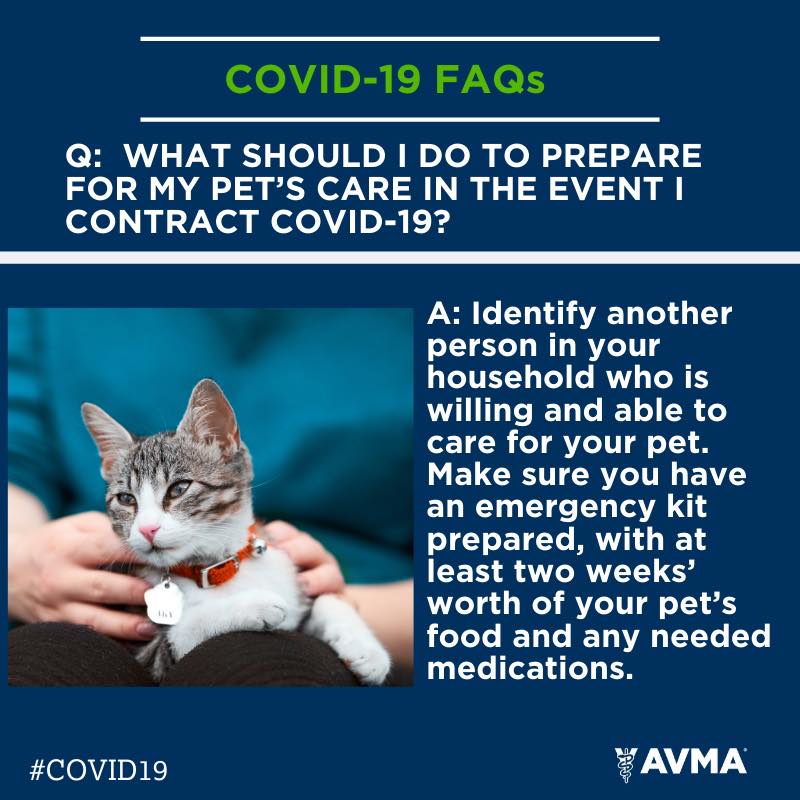 COVID-19 FAQs

Q: WHAT SHOULD I DO TO PREPARE FOR MY PET'S CARE IN THE EVENT I CONTRACT COVID-19?

A: Identify another person in your household who is willing and able to care for your pet. Make sure you have an emergency kit prepared, with at least two weeks' worth of your pet's food and any needed medications.

#COVID19

AVMA